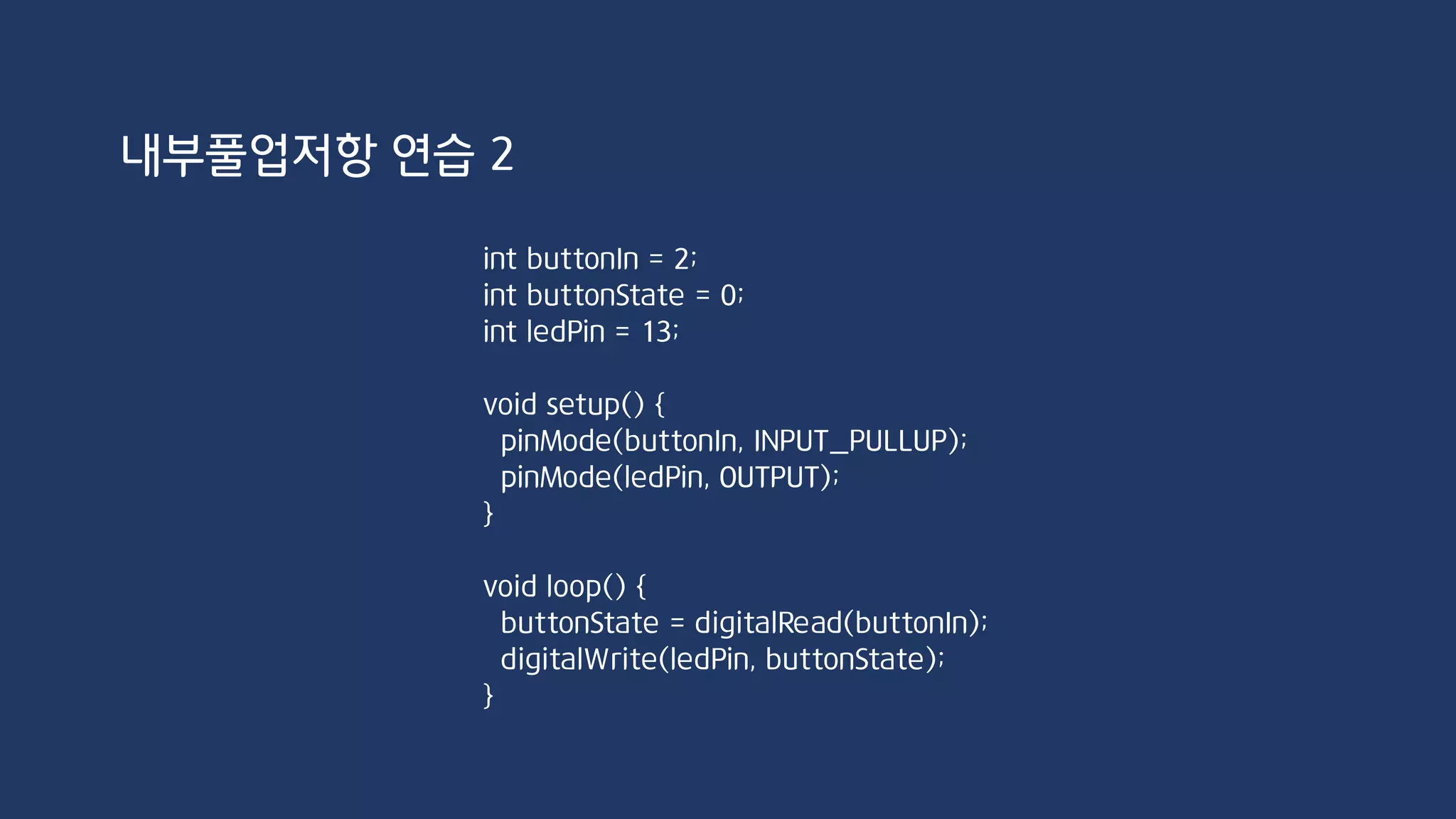 내부풀업저항 연습 2

int buttonIn = 2;
int buttonState = 0;
int ledPin = 13;

void setup() {
  pinMode(buttonIn, INPUT_PULLUP);
  pinMode(ledPin, OUTPUT);
}

void loop() {
  buttonState = digitalRead(buttonIn);
  digitalWrite(ledPin, buttonState);
}